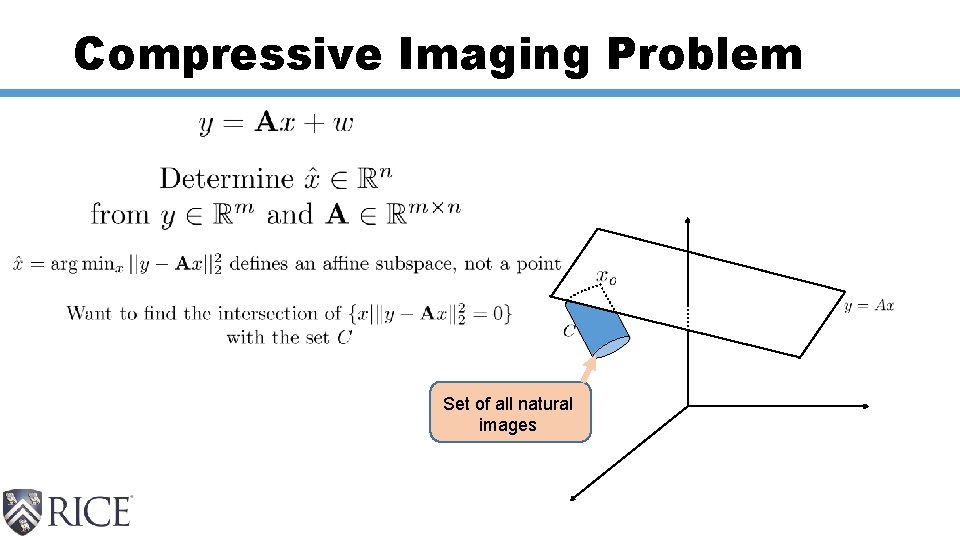 Compressive Imaging Problem

$y = \mathbf{A}x + w$

Determine $\hat{x} \in \mathbb{R}^n$ from $y \in \mathbb{R}^m$ and $\mathbf{A} \in \mathbb{R}^{m \times n}$

$\hat{x} = \arg\min_x ||y - \mathbf{A}x||_2^2$ defines an affine subspace, not a point

Want to find the intersection of $\{x | ||y - \mathbf{A}x||_2^2 = 0\}$ with the set $C$

$x_o$

$C$

$y = Ax$

Set of all natural images

RICE